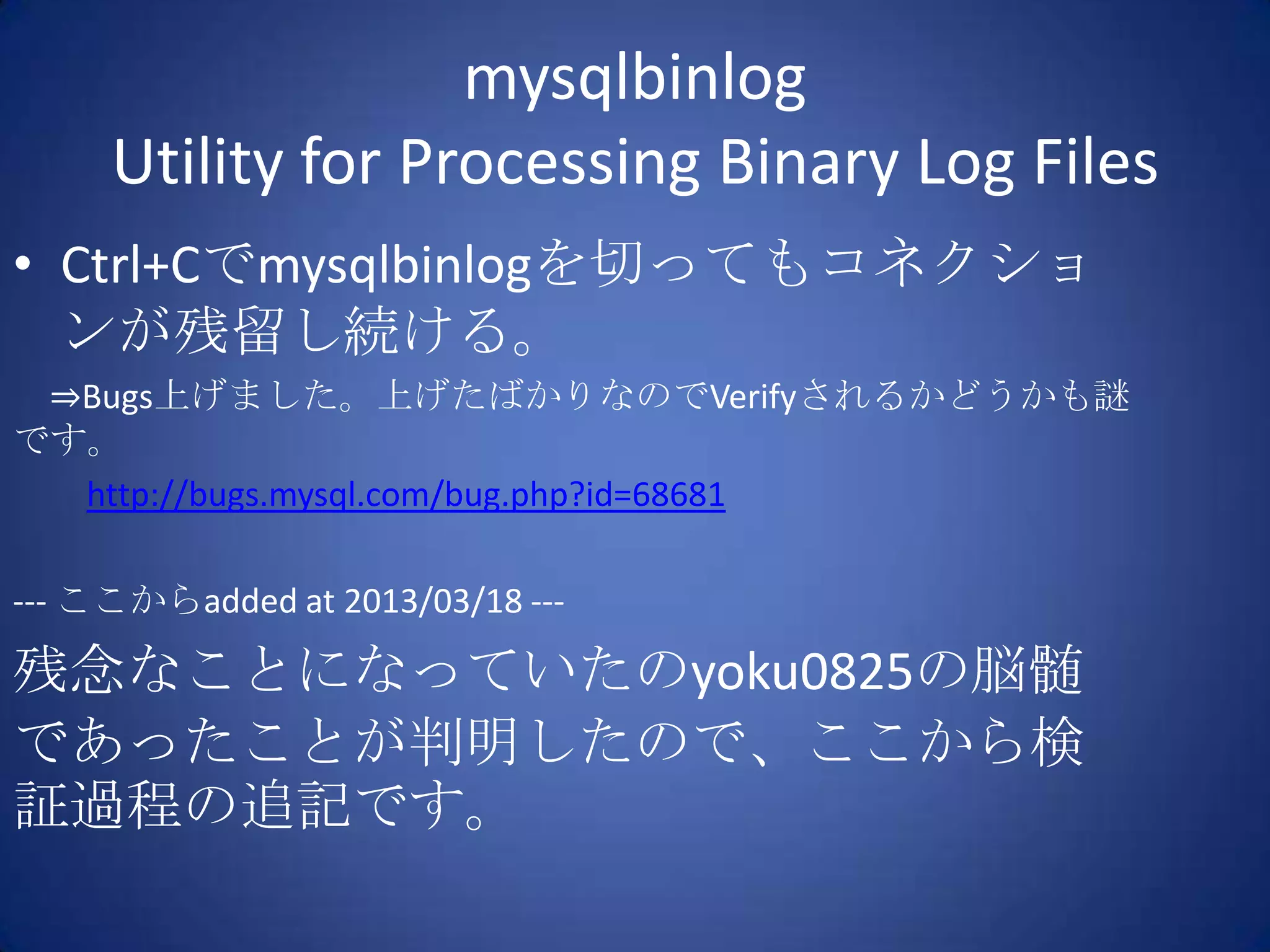 mysqlbinlog
Utility for Processing Binary Log Files

• Ctrl+Cでmysqlbinlogを切ってもコネクションが残留し続ける。

⇒Bugs上げました。上げたばかりなのでVerifyされるかどうかも謎です。

http://bugs.mysql.com/bug.php?id=68681

--- ここからadded at 2013/03/18 ---

残念なことになっていたのyoku0825の脳髄であったことが判明したので、ここから検証過程の追記です。